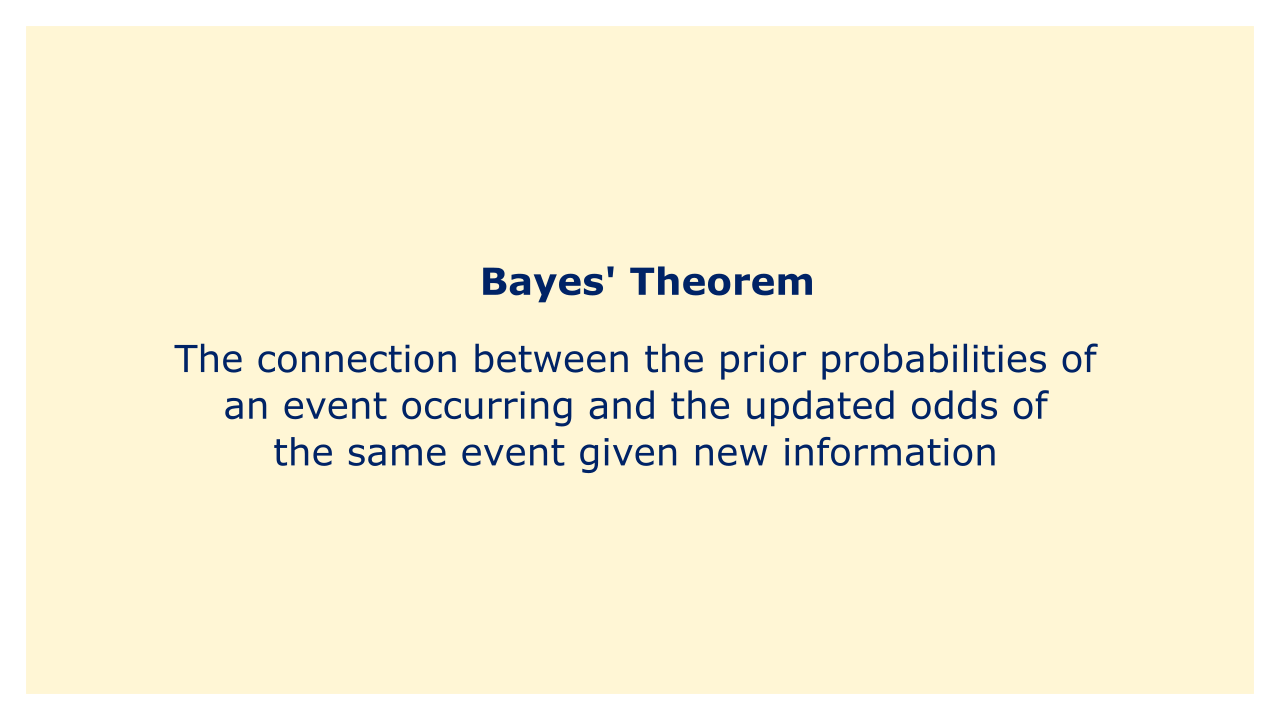 Bayes' Theorem

The connection between the prior probabilities of an event occurring and the updated odds of the same event given new information